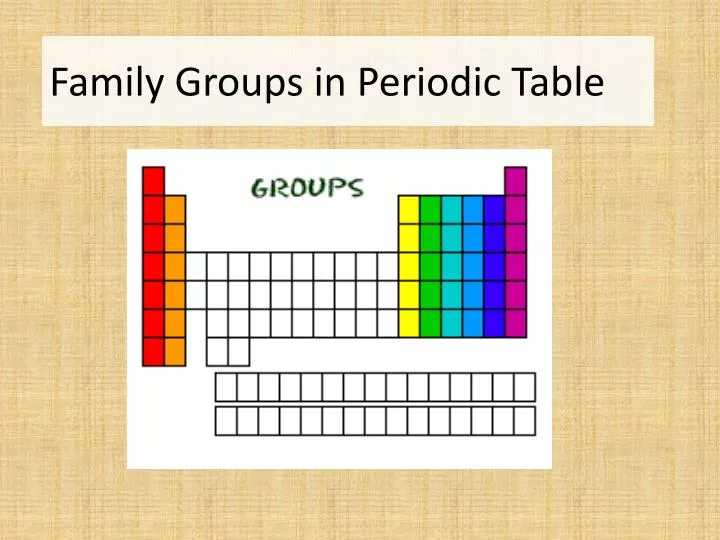 Family Groups in Periodic Table

GROUPS